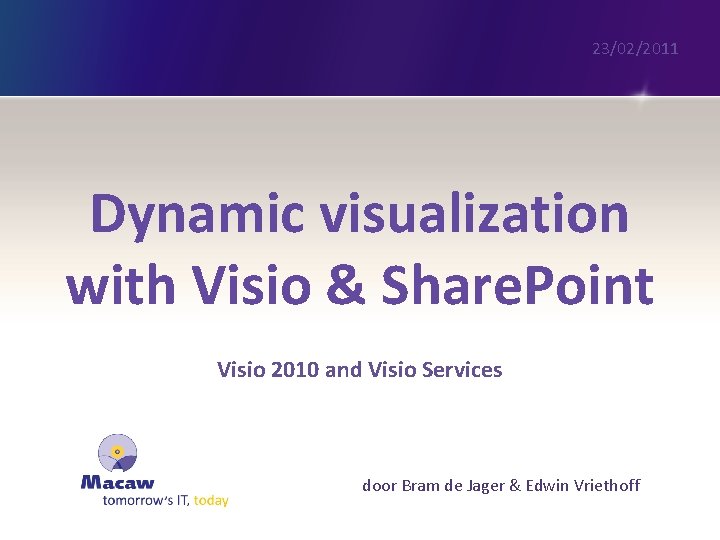 23/02/2011

Dynamic visualization with Visio & SharePoint

Visio 2010 and Visio Services

Macaw
tomorrow's IT, today

door Bram de Jager & Edwin Vriethoff